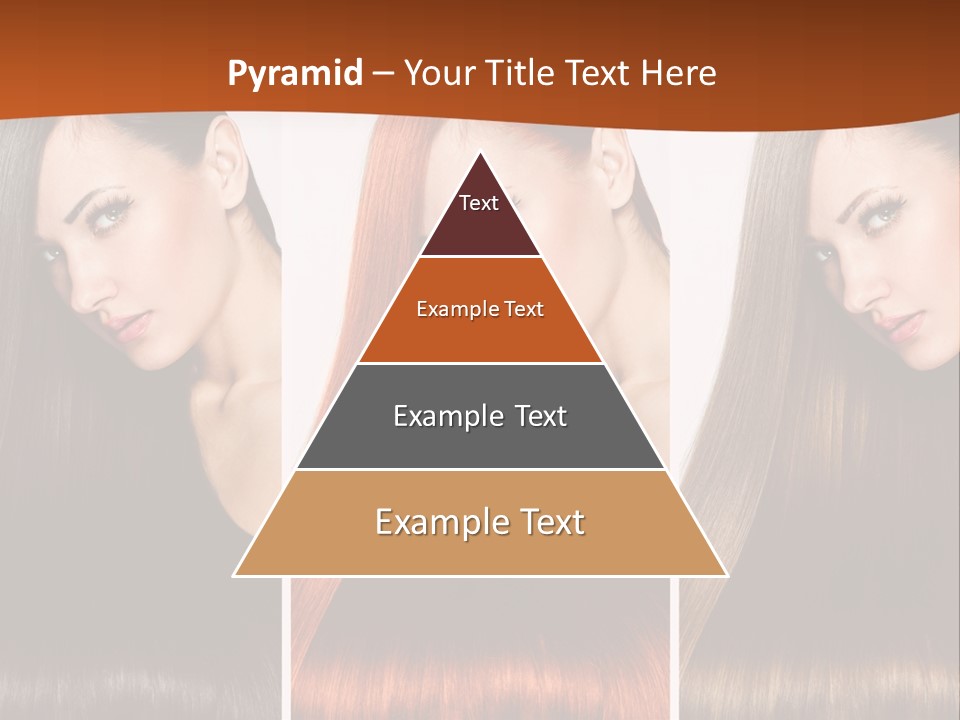 Pyramid – Your Title Text Here

Text

Example Text

Example Text

Example Text